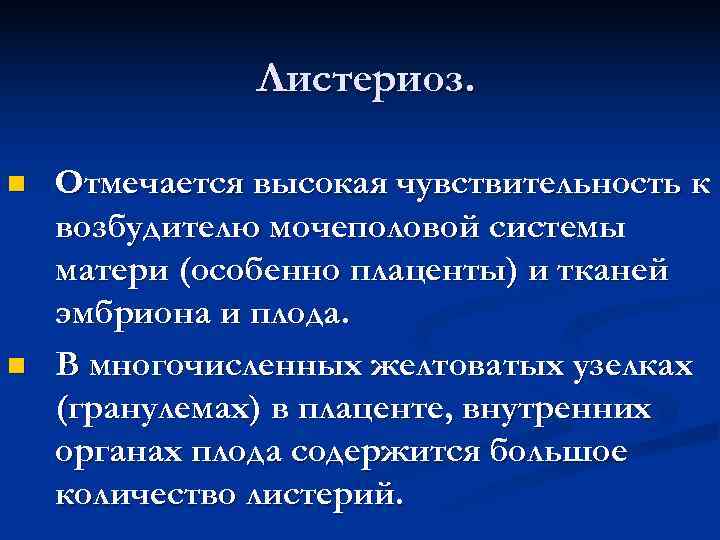 Листериоз.

Отмечается высокая чувствительность к возбудителю мочеполовой системы матери (особенно плаценты) и тканей эмбриона и плода.

В многочисленных желтоватых узелках (гранулемах) в плаценте, внутренних органах плода содержится большое количество листерий.